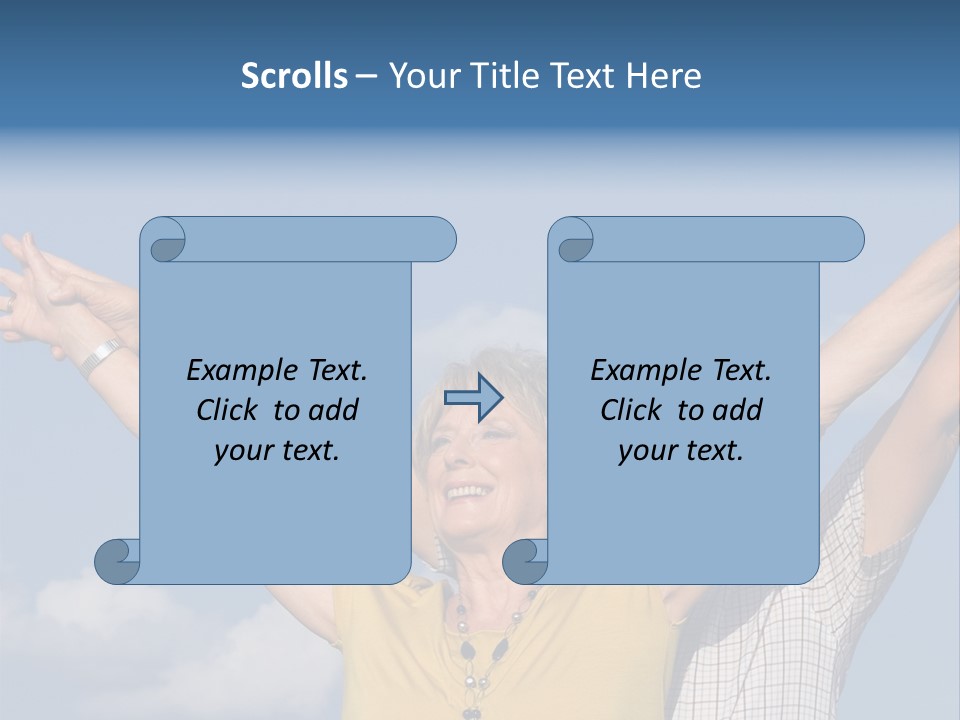 Scrolls – Your Title Text Here

Example Text. Click to add your text.

Example Text. Click to add your text.